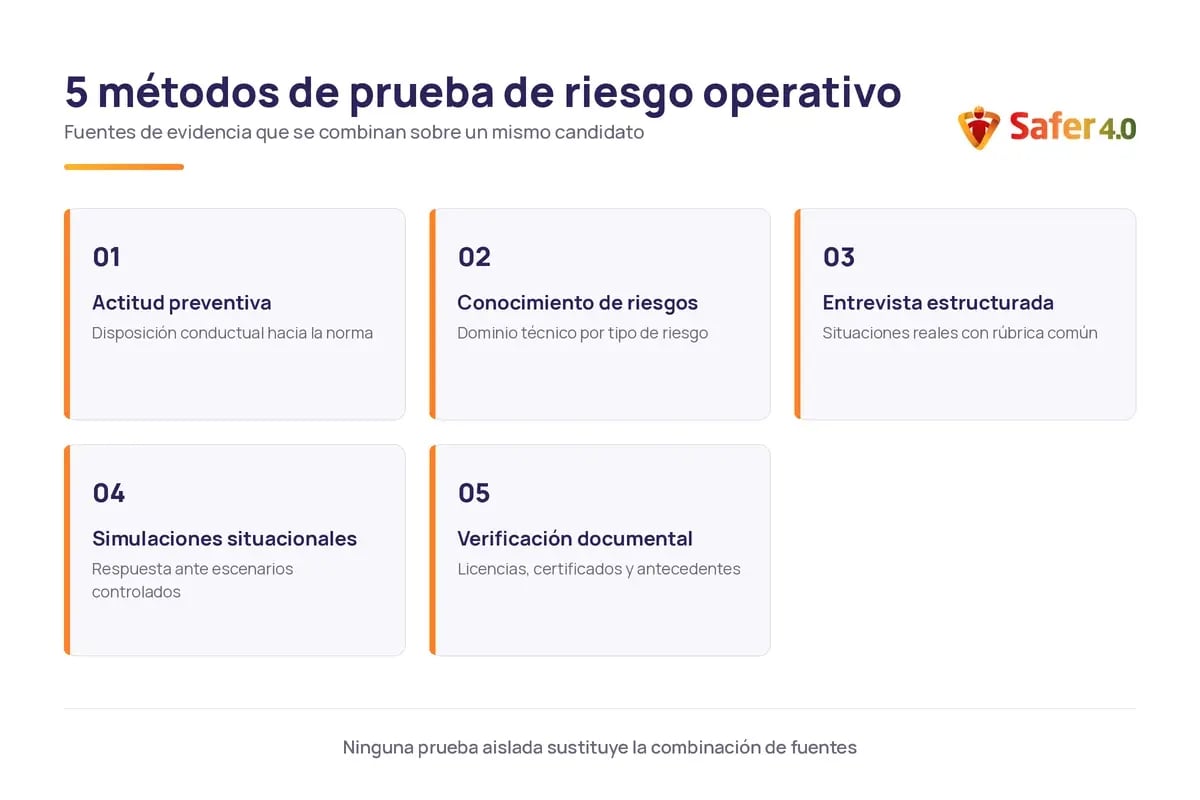 5 métodos de prueba de riesgo operativo

Fuentes de evidencia que se combinan sobre un mismo candidato

Safer 4.0

01
Actitud preventiva
Disposición conductual hacia la norma

02
Conocimiento de riesgos
Dominio técnico por tipo de riesgo

03
Entrevista estructurada
Situaciones reales con rúbrica común

04
Simulaciones situacionales
Respuesta ante escenarios controlados

05
Verificación documental
Licencias, certificados y antecedentes

Ninguna prueba aislada sustituye la combinación de fuentes